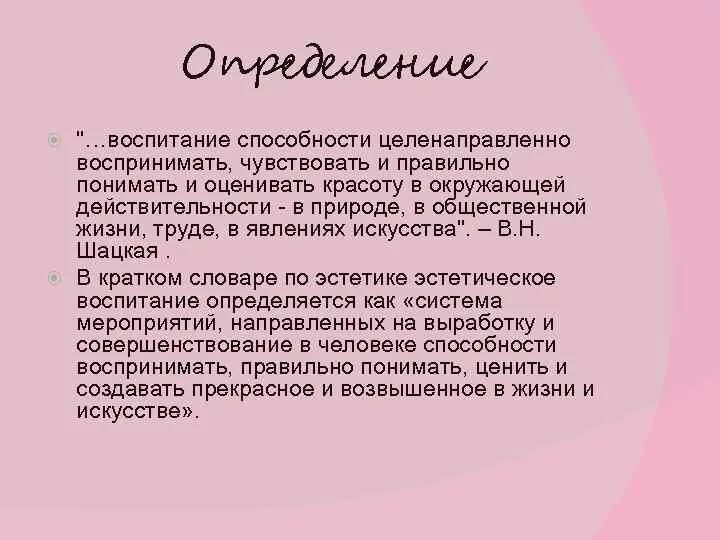 Определение

"…воспитание способности целенаправленно воспринимать, чувствовать и правильно понимать и оценивать красоту в окружающей действительности - в природе, в общественной жизни, труде, в явлениях искусства". – В.Н. Шацкая .

В кратком словаре по эстетике эстетическое воспитание определяется как «система мероприятий, направленных на выработку и совершенствование в человеке способности воспринимать, правильно понимать, ценить и создавать прекрасное и возвышенное в жизни и искусстве».